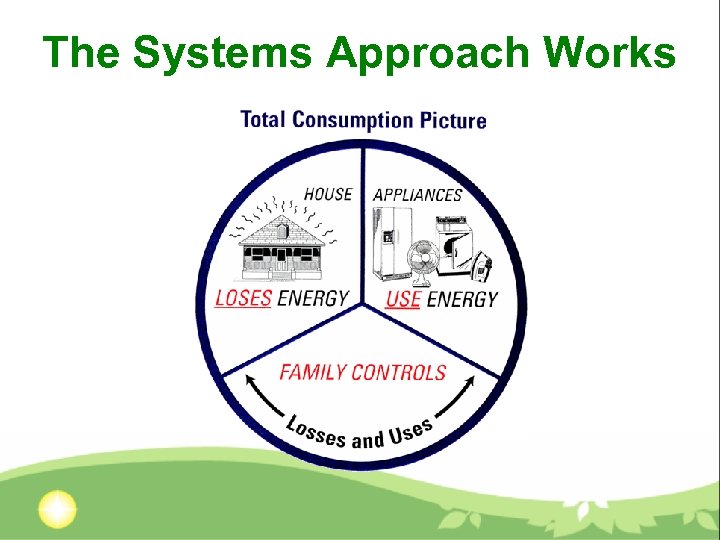 The Systems Approach Works

Total Consumption Picture

HOUSE

LOSES ENERGY

APPLIANCES

USE ENERGY

FAMILY CONTROLS

Losses and Uses